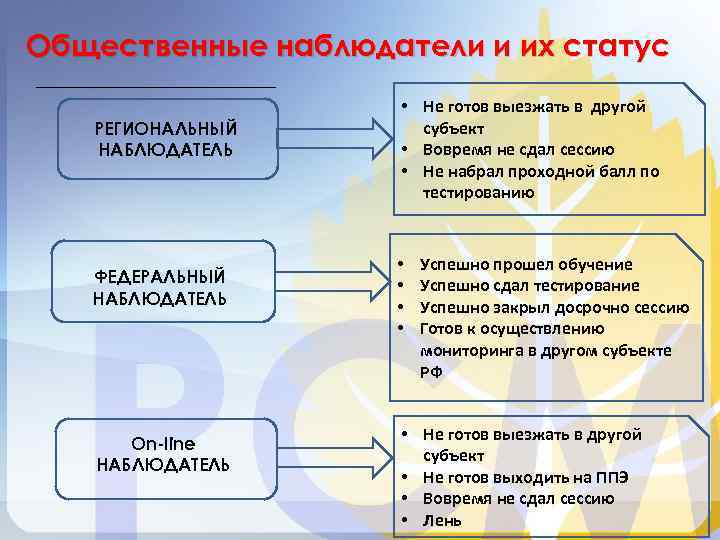 Общественные наблюдатели и их статус

РЕГИОНАЛЬНЫЙ НАБЛЮДАТЕЛЬ

• Не готов выезжать в другой субъект
• Вовремя не сдал сессию
• Не набрал проходной балл по тестированию

ФЕДЕРАЛЬНЫЙ НАБЛЮДАТЕЛЬ

• Успешно прошел обучение
• Успешно сдал тестирование
• Успешно закрыл досрочно сессию
• Готов к осуществлению мониторинга в другом субъекте РФ

On-line НАБЛЮДАТЕЛЬ

• Не готов выезжать в другой субъект
• Не готов выходить на ППЭ
• Вовремя не сдал сессию
• Лень